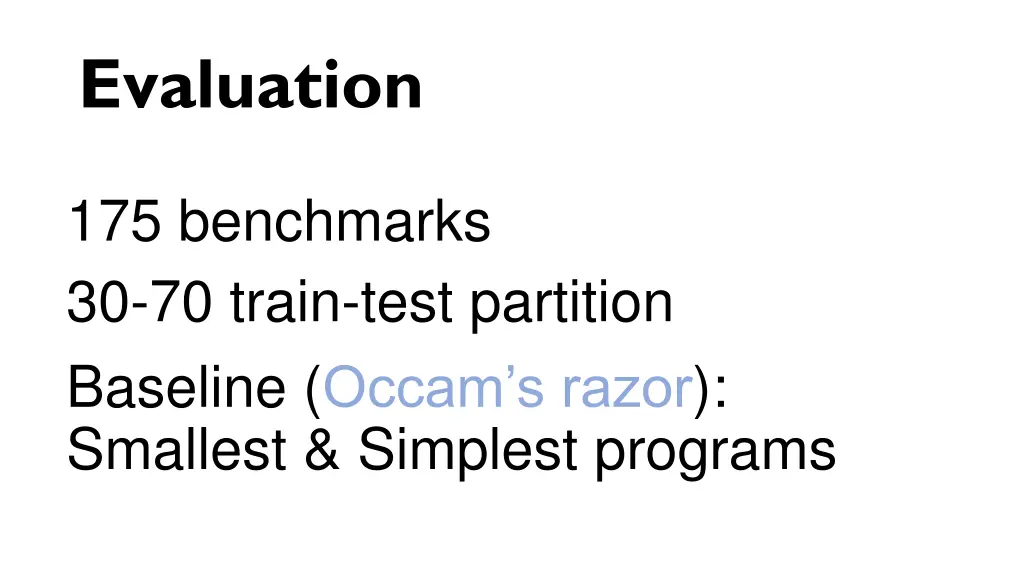 Evaluation

175 benchmarks

30-70 train-test partition

Baseline (Occam’s razor): Smallest & Simplest programs